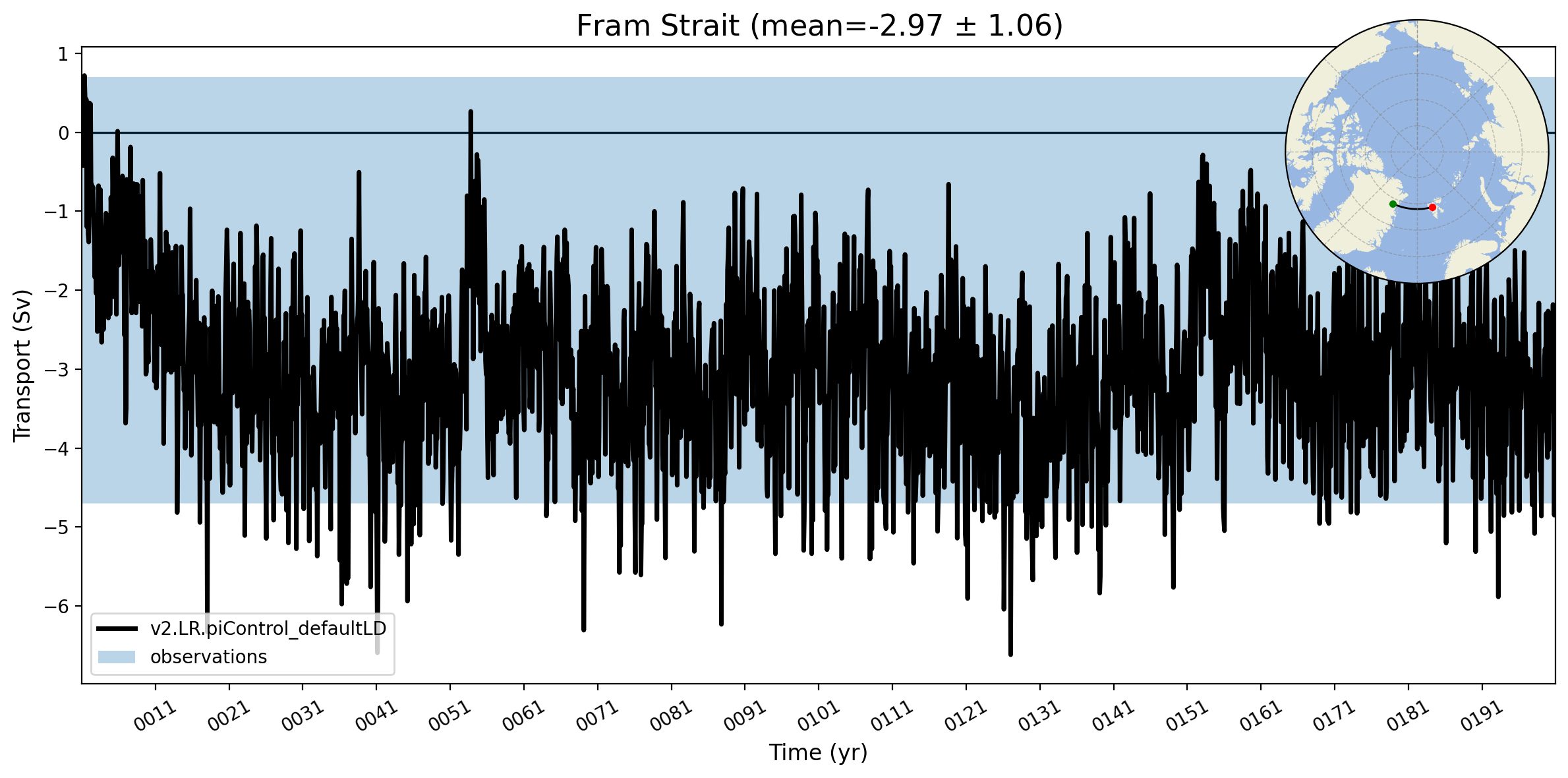 Fram Strait (mean=-2.97 ± 1.06)

Transport (Sv)

1
0
−1
−2
−3
−4
−5
−6

v2.LR.piControl_defaultLD
observations

0011 0021 0031 0041 0051 0061 0071 0081 0091 0101 0111 0121 0131 0141 0151 0161 0171 0181 0191

Time (yr)